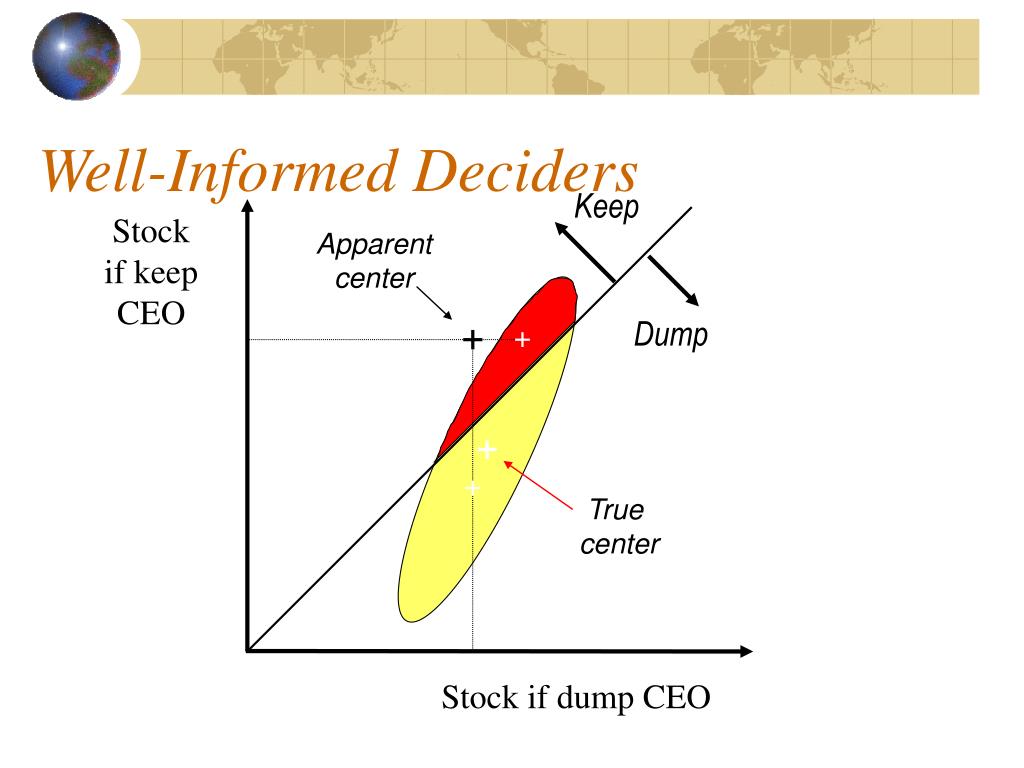 Well-Informed Deciders

Stock if keep CEO

Apparent center

Keep

Dump

True center

Stock if dump CEO